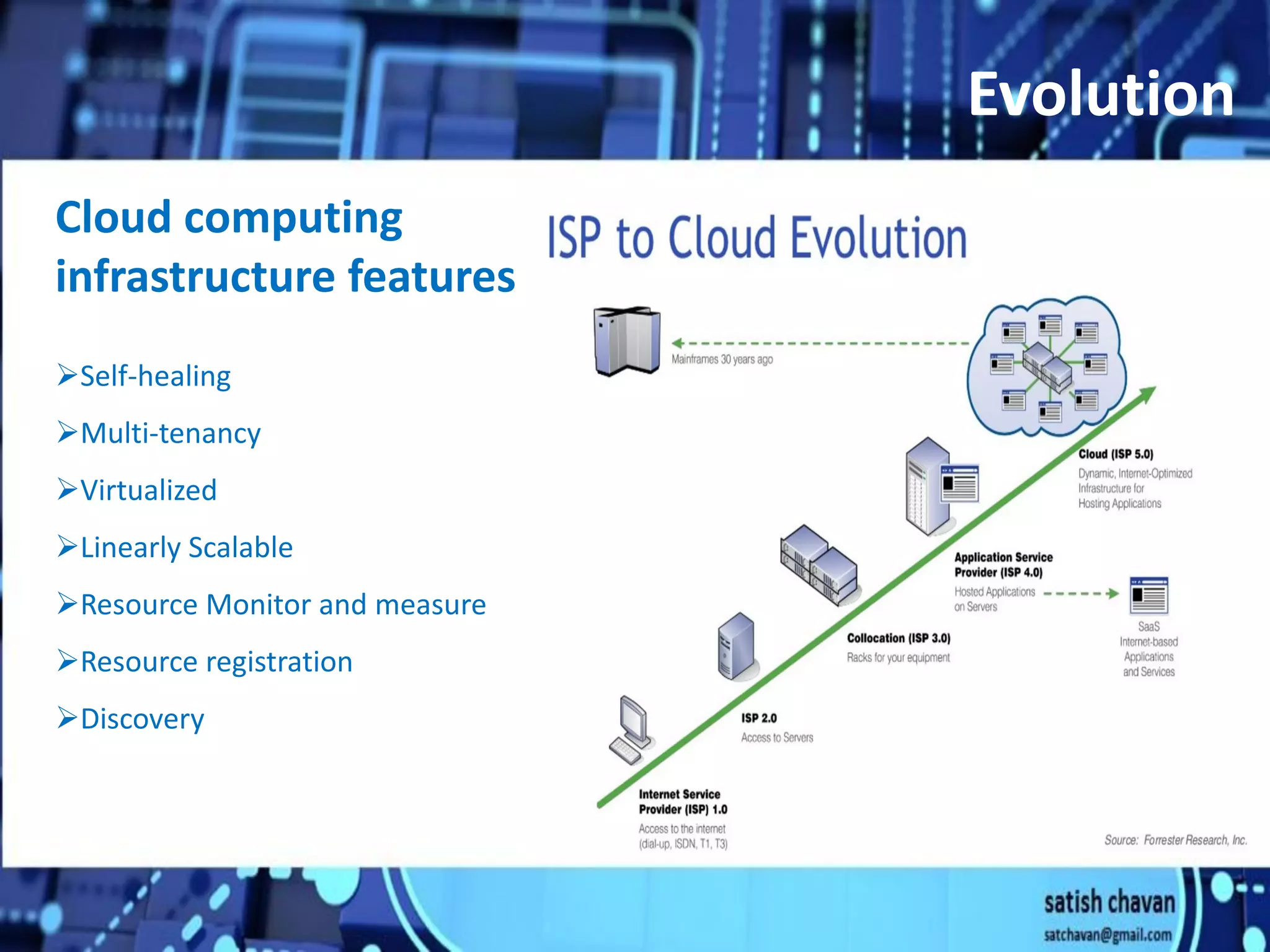 Evolution

Cloud computing infrastructure features

➢Self-healing

➢Multi-tenancy

➢Virtualized

➢Linearly Scalable

➢Resource Monitor and measure

➢Resource registration

➢Discovery

ISP to Cloud Evolution

Mainframes 30 years ago

Cloud (ISP 5.0)
Dynamic, Internet-Optimized Infrastructure for Hosting Applications

Application Service Provider (ISP 4.0)
Hosted Applications on Servers

SaaS
Internet-based Applications and Services

Collocation (ISP 3.0)
Racks for your equipment

ISP 2.0
Access to Servers

Internet Service Provider (ISP) 1.0
Access to the internet (dial-up, ISDN, T1, T3)

Source: Forrester Research, Inc.

satish chavan
satchavan@gmail.com